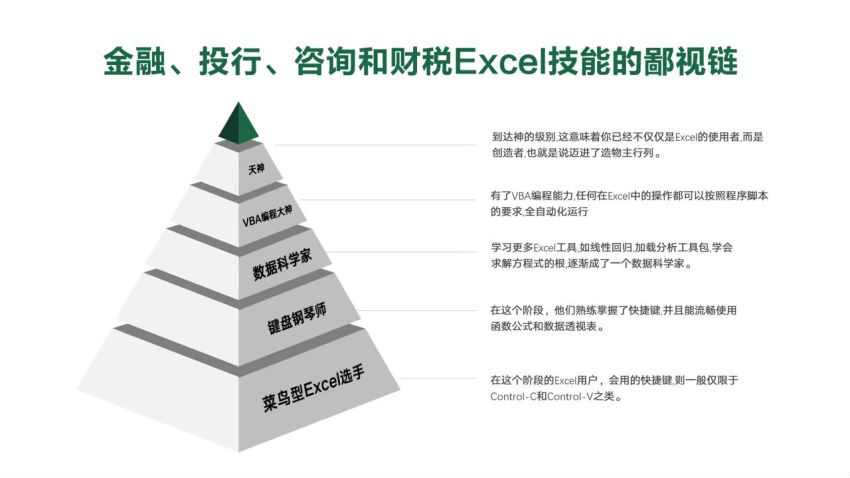 金融、投行、咨询和财税Excel技能的鄙视链

天神

到达神的级别,这意味着你已经不仅仅是Excel的使用者,而是创造者,也就是说迈进了造物主行列。

VBA编程大神

有了VBA编程能力,任何在Excel中的操作都可以按照程序脚本的要求,全自动化运行

数据科学家

学习更多Excel工具,如线性回归,加载分析工具包,学会求解方程式的根,逐渐成了一个数据科学家。

键盘钢琴师

在这个阶段，他们熟练掌握了快捷键,并且能流畅使用函数公式和数据透视表。

菜鸟型Excel选手

在这个阶段的Excel用户，会用的快捷键,则一般仅限于Control-C和Control-V之类。